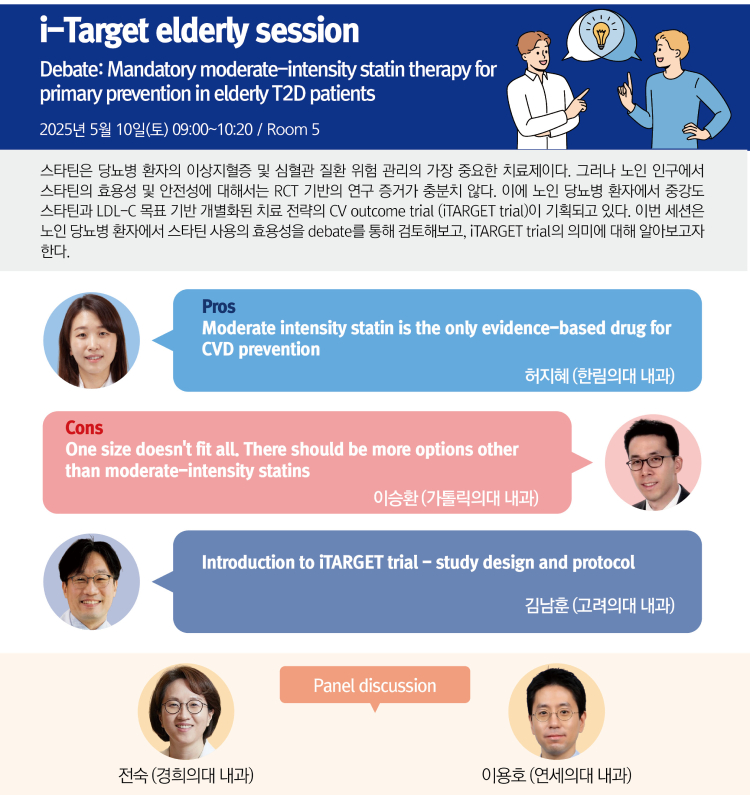 i-Target elderly session

Debate: Mandatory moderate-intensity statin therapy for primary prevention in elderly T2D patients

2025년 5월 10일(토) 09:00~10:20 / Room 5

스타틴은 당뇨병 환자의 이상지혈증 및 심혈관 질환 위험 관리의 가장 중요한 치료제이다. 그러나 노인 인구에서 스타틴의 효용성 및 안전성에 대해서는 RCT 기반의 연구 증거가 충분치 않다. 이에 노인 당뇨병 환자에서 중강도 스타틴과 LDL-C 목표 기반 개별화된 치료 전략의 CV outcome trial (iTARGET trial)이 기획되고 있다. 이번 세션은 노인 당뇨병 환자에서 스타틴 사용의 효용성을 debate를 통해 검토해보고, iTARGET trial의 의미에 대해 알아보고자 한다.

Pros
Moderate intensity statin is the only evidence-based drug for CVD prevention
허지혜 (한림의대 내과)

Cons
One size doesn't fit all. There should be more options other than moderate-intensity statins
이승환 (가톨릭의대 내과)

Introduction to iTARGET trial - study design and protocol
김남훈 (고려의대 내과)

Panel discussion

전숙 (경희의대 내과)

이용호 (연세의대 내과)